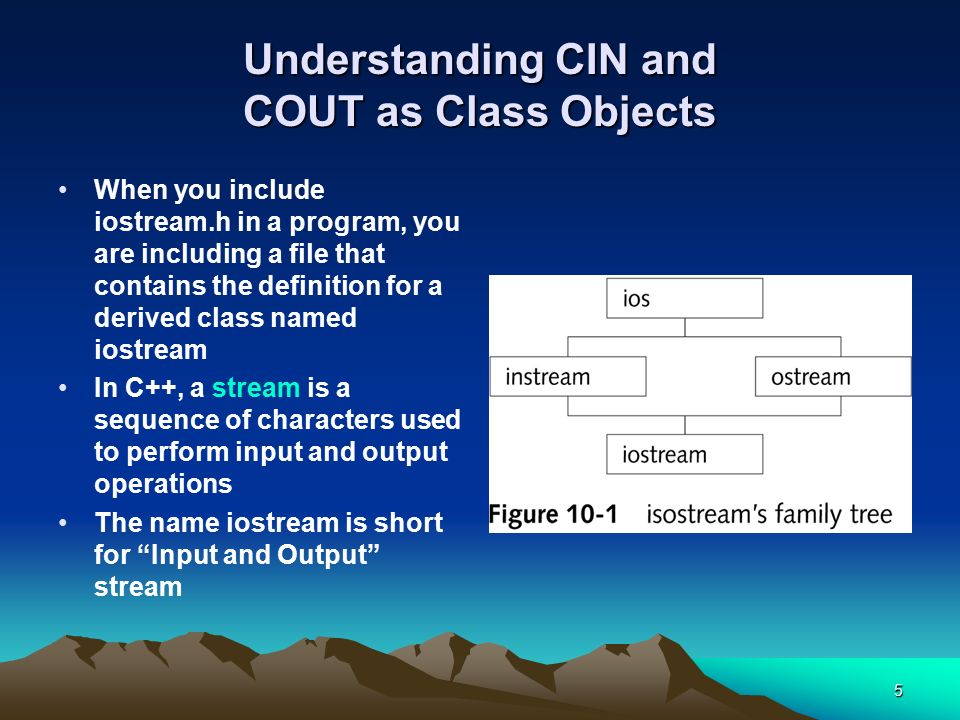 Understanding CIN and COUT as Class Objects

• When you include iostream.h in a program, you are including a file that contains the definition for a derived class named iostream
• In C++, a stream is a sequence of characters used to perform input and output operations
• The name iostream is short for “Input and Output” stream

ios
instream
ostream
iostream
Figure 10-1 isostream's family tree

5